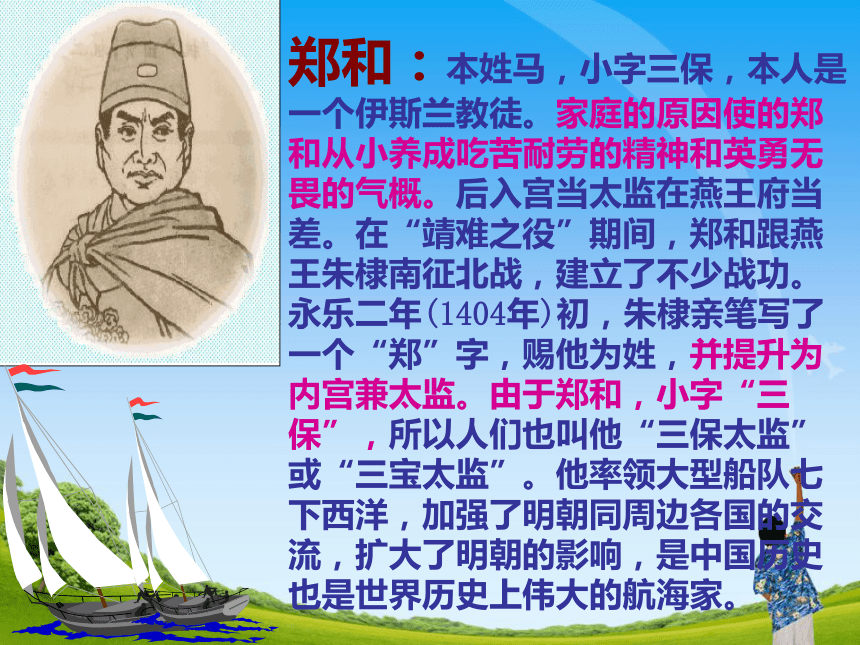 郑和：本姓马，小字三保，本人是一个伊斯兰教徒。家庭的原因使的郑和从小养成吃苦耐劳的精神和英勇无畏的气概。后入宫当太监在燕王府当差。在“靖难之役”期间，郑和跟燕王朱棣南征北战，建立了不少战功。永乐二年(1404年)初，朱棣亲笔写了一个“郑”字，赐他为姓，并提升为内宫兼太监。由于郑和，小字“三保”，所以人们也叫他“三保太监”或“三宝太监”。他率领大型船队七下西洋，加强了明朝同周边各国的交流，扩大了明朝的影响，是中国历史也是世界历史上伟大的航海家。